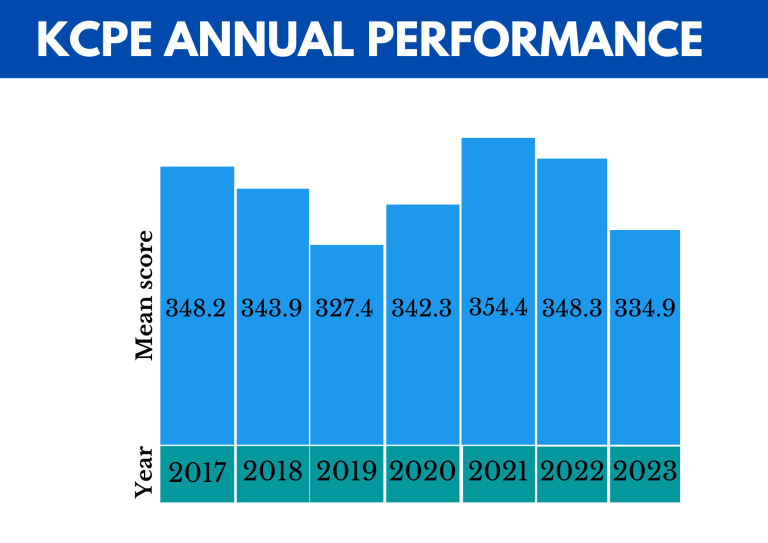 KCPE ANNUAL PERFORMANCE

Mean score

348.2 343.9 327.4 342.3 354.4 348.3 334.9

Year

2017 2018 2019 2020 2021 2022 2023